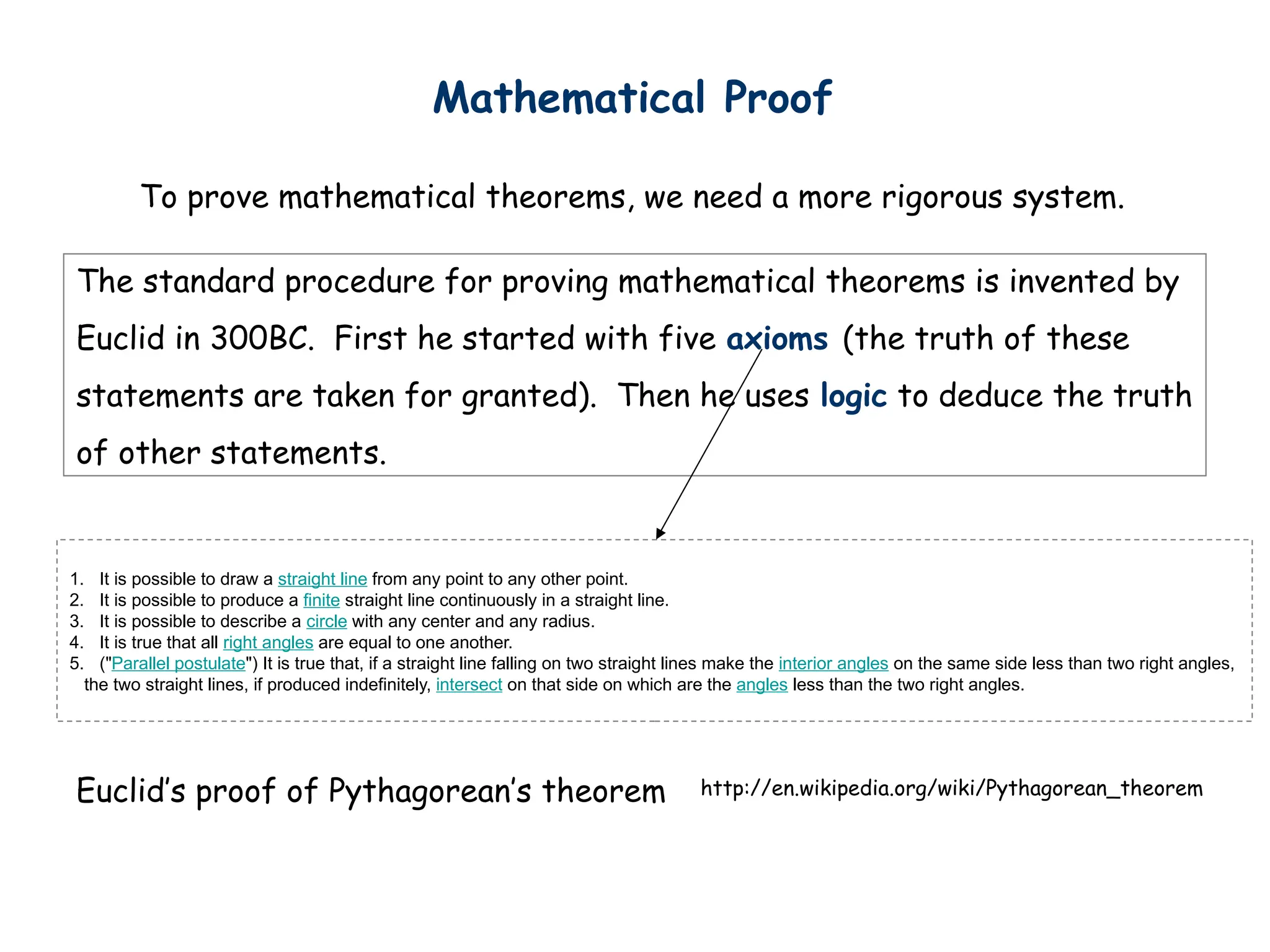 Mathematical Proof

To prove mathematical theorems, we need a more rigorous system.

The standard procedure for proving mathematical theorems is invented by Euclid in 300BC. First he started with five axioms (the truth of these statements are taken for granted). Then he uses logic to deduce the truth of other statements.

1. It is possible to draw a straight line from any point to any other point.
2. It is possible to produce a finite straight line continuously in a straight line.
3. It is possible to describe a circle with any center and any radius.
4. It is true that all right angles are equal to one another.
5. ("Parallel postulate") It is true that, if a straight line falling on two straight lines make the interior angles on the same side less than two right angles, the two straight lines, if produced indefinitely, intersect on that side on which are the angles less than the two right angles.

Euclid's proof of Pythagorean's theorem

http://en.wikipedia.org/wiki/Pythagorean_theorem